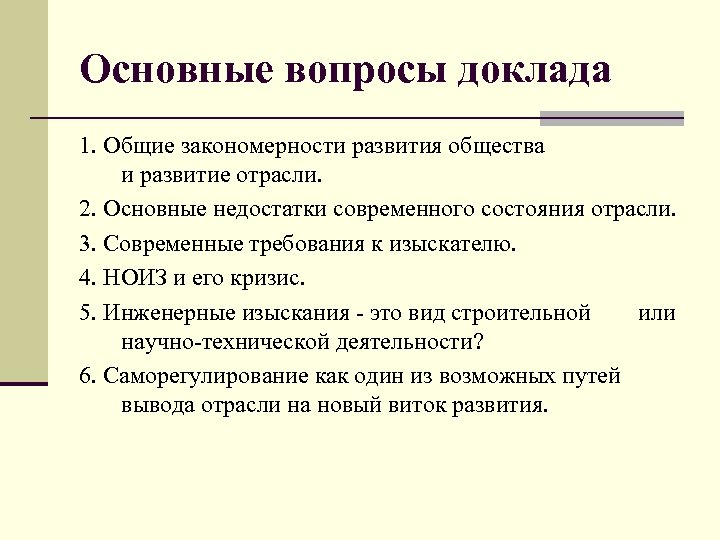 Основные вопросы доклада

1. Общие закономерности развития общества и развитие отрасли.

2. Основные недостатки современного состояния отрасли.

3. Современные требования к изыскателю.

4. НОИЗ и его кризис.

5. Инженерные изыскания - это вид строительной или научно-технической деятельности?

6. Саморегулирование как один из возможных путей вывода отрасли на новый виток развития.